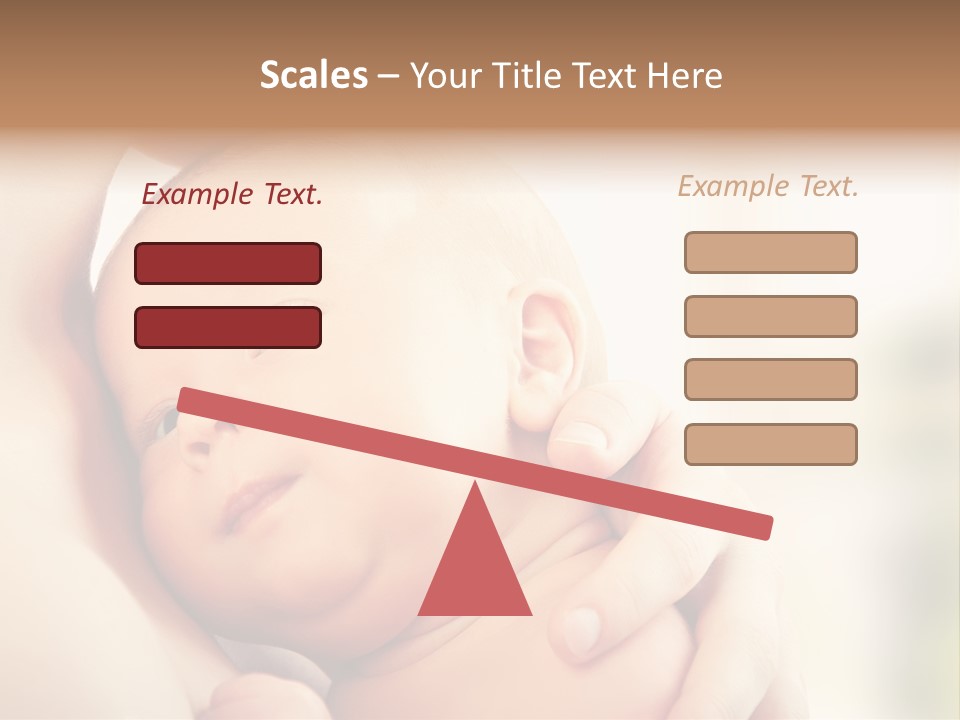 Scales – Your Title Text Here

Example Text.

Example Text.